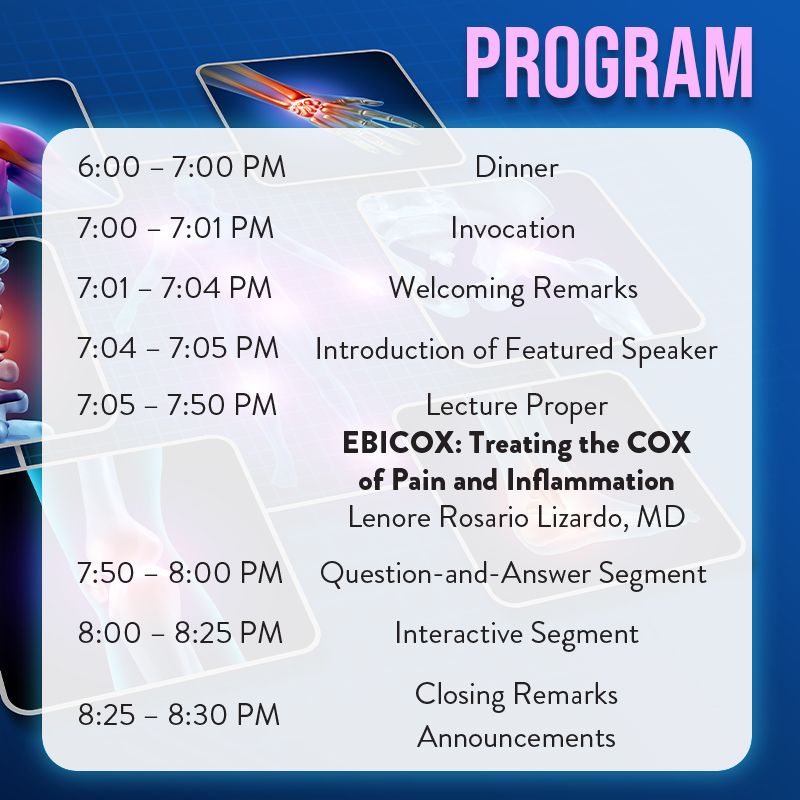 PROGRAM

| | |
|---|---|
| 6:00 – 7:00 PM | Dinner |
| 7:00 – 7:01 PM | Invocation |
| 7:01 – 7:04 PM | Welcoming Remarks |
| 7:04 – 7:05 PM | Introduction of Featured Speaker |
| 7:05 – 7:50 PM | Lecture Proper **EBICOX: Treating the COX of Pain and Inflammation** Lenore Rosario Lizardo, MD |
| 7:50 – 8:00 PM | Question-and-Answer Segment |
| 8:00 – 8:25 PM | Interactive Segment |
| 8:25 – 8:30 PM | Closing Remarks Announcements |